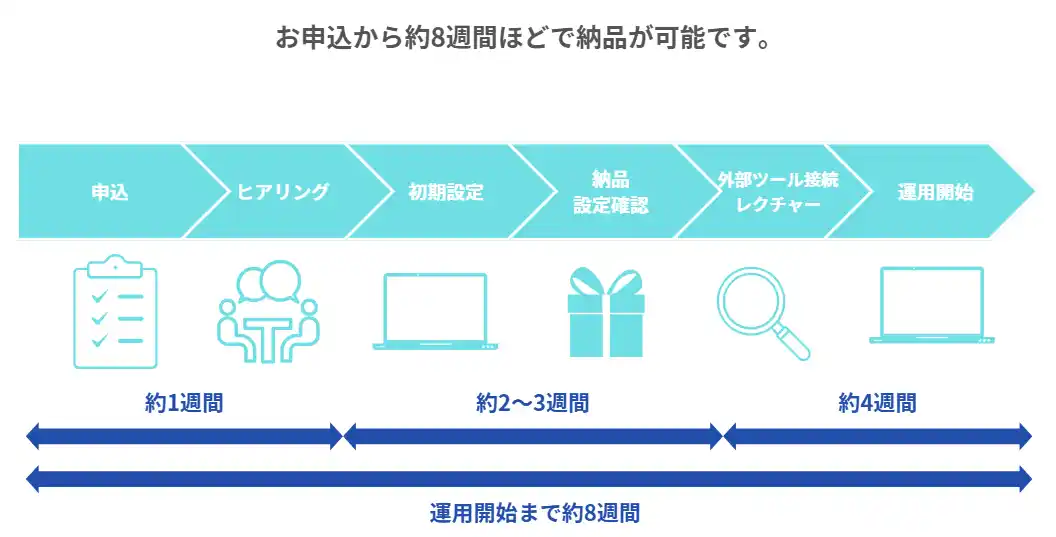 お申込から約8週間ほどで納品が可能です。

申込

ヒアリング

初期設定

納品
設定確認

外部ツール接続
レクチャー

運用開始

約1週間

約2〜3週間

約4週間

運用開始まで約8週間